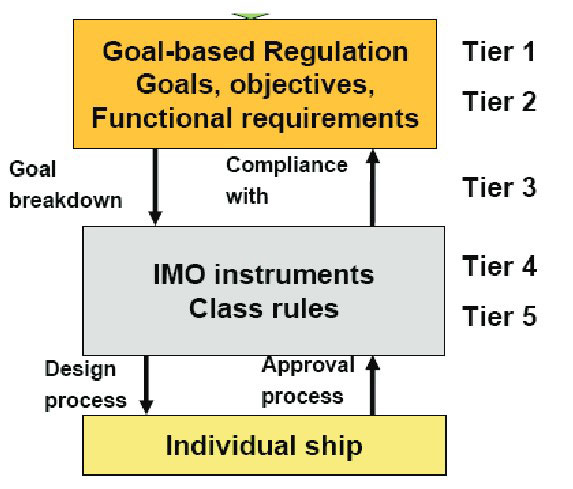 Goal-based Regulation
Goals, objectives,
Functional requirements

Tier 1

Tier 2

Goal breakdown

Compliance with

Tier 3

IMO instruments
Class rules

Tier 4

Tier 5

Design process

Approval process

Individual ship